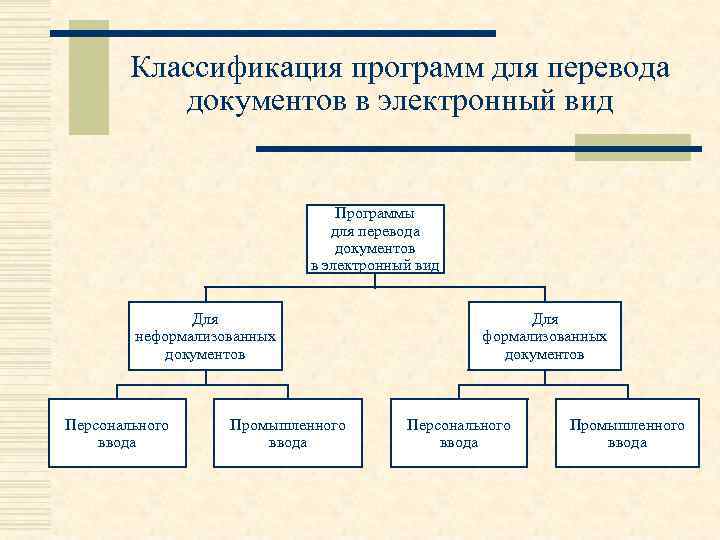 Классификация программ для перевода документов в электронный вид

Программы для перевода документов в электронный вид

Для неформализованных документов

Для формализованных документов

Персонального ввода

Промышленного ввода

Персонального ввода

Промышленного ввода